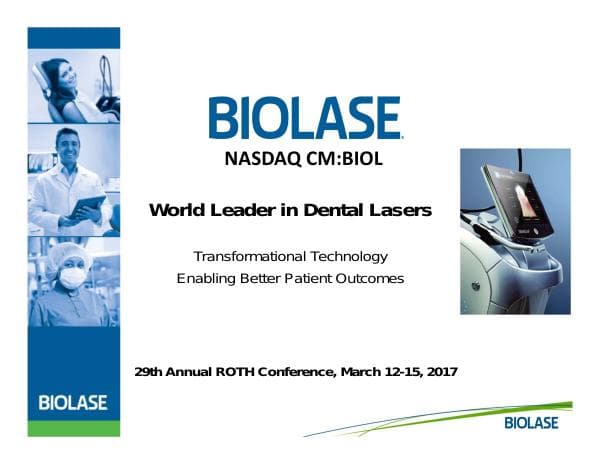 BIOLASE
NASDAQ CM:BIOL

World Leader in Dental Lasers

Transformational Technology
Enabling Better Patient Outcomes

29th Annual ROTH Conference, March 12-15, 2017

BIOLASE

BIOLASE